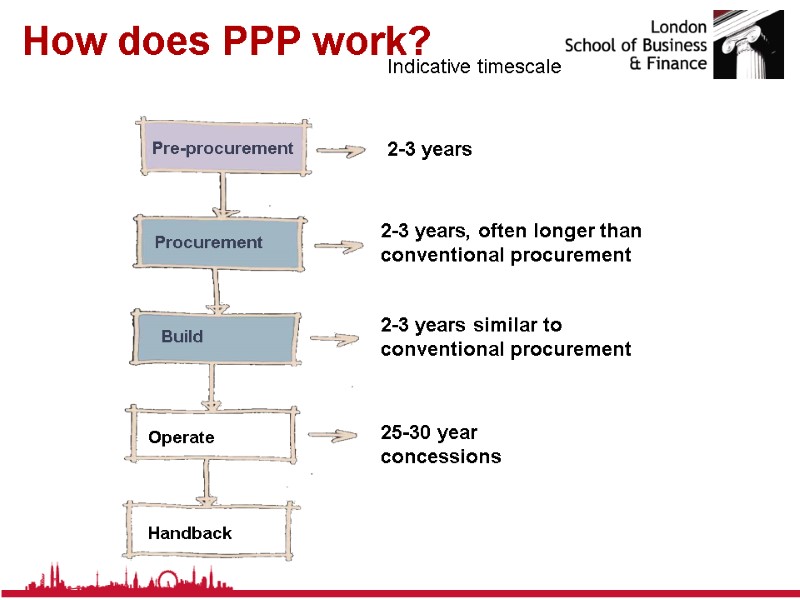 How does PPP work?

Indicative timescale

London School of Business & Finance

Pre-procurement

2-3 years

Procurement

2-3 years, often longer than conventional procurement

Build

2-3 years similar to conventional procurement

Operate

25-30 year concessions

Handback